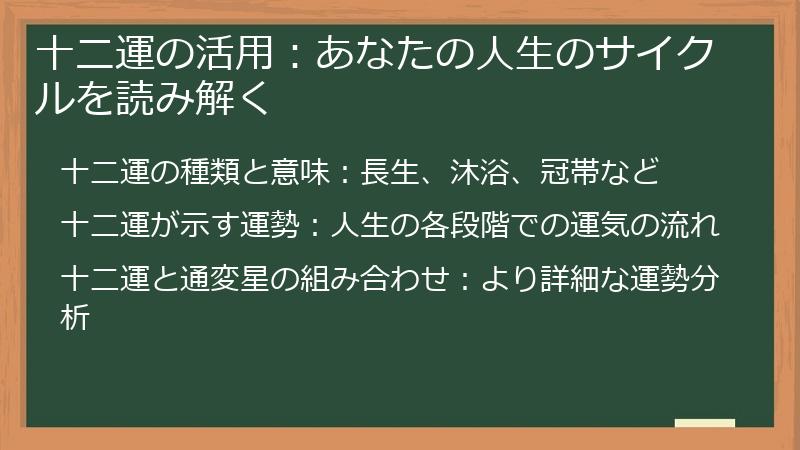 十二運の活用：あなたの人生のサイクルを読み解く

十二運の種類と意味：長生、沐浴、冠帯など

十二運が示す運勢：人生の各段階での運気の流れ

十二運と通変星の組み合わせ：より詳細な運勢分析